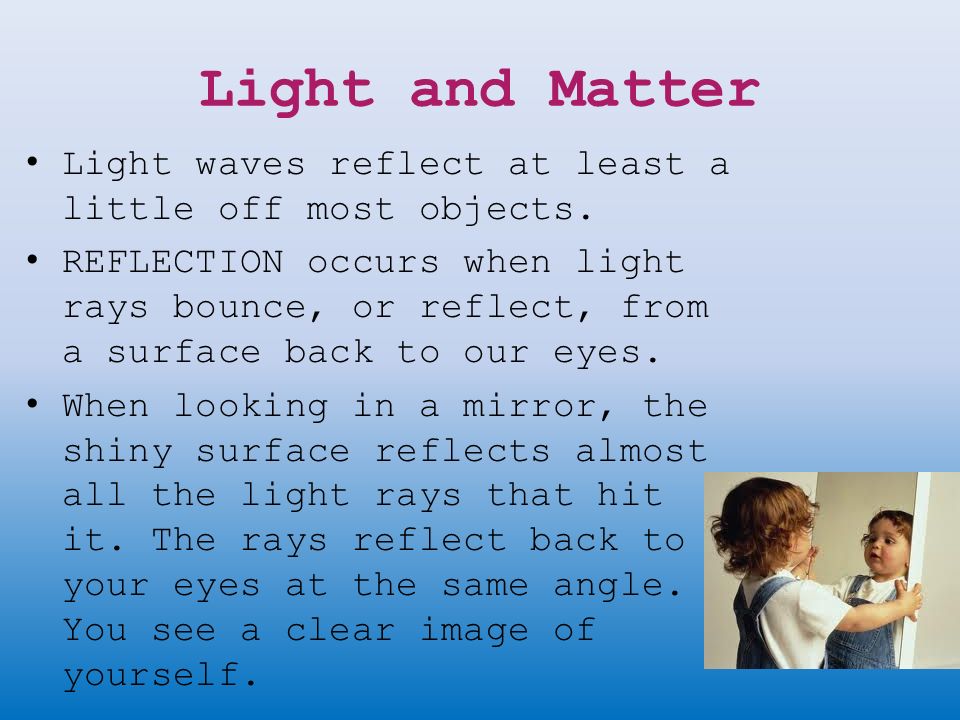 Light and Matter

• Light waves reflect at least a little off most objects.

• REFLECTION occurs when light rays bounce, or reflect, from a surface back to our eyes.

• When looking in a mirror, the shiny surface reflects almost all the light rays that hit it. The rays reflect back to your eyes at the same angle. You see a clear image of yourself.